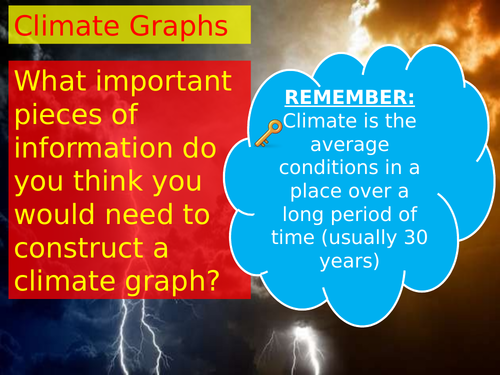 Climate Graphs

What important pieces of information do you think you would need to construct a climate graph?

REMEMBER:
Climate is the average conditions in a place over a long period of time (usually 30 years)